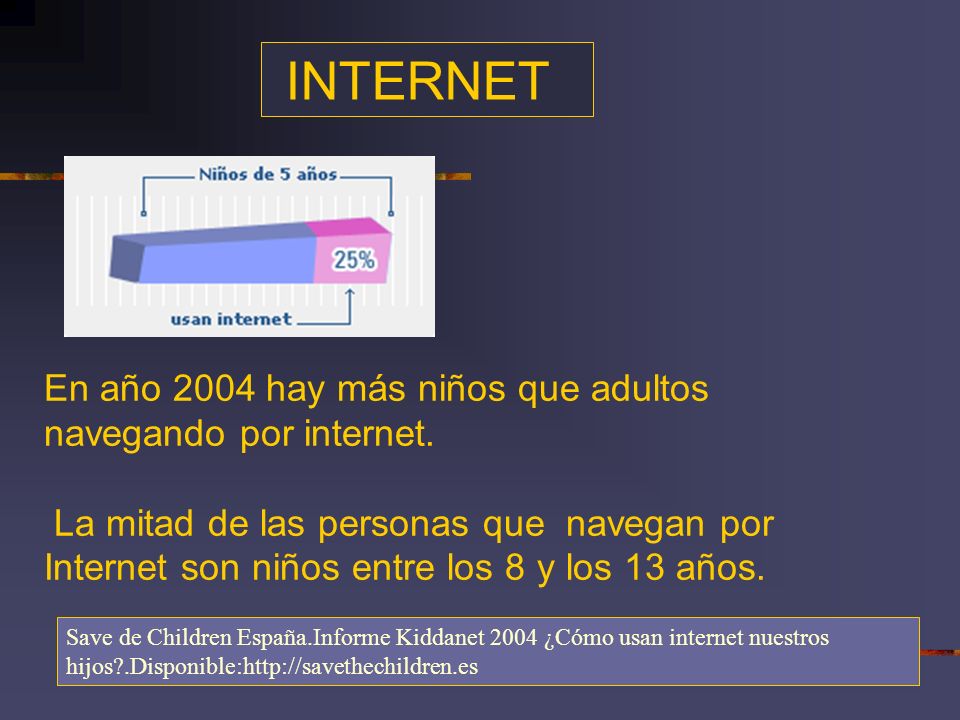 INTERNET

Niños de 5 años

25%

usan internet

En año 2004 hay más niños que adultos navegando por internet.

La mitad de las personas que navegan por Internet son niños entre los 8 y los 13 años.

Save de Children España.Informe Kiddanet 2004 ¿Cómo usan internet nuestros hijos?.Disponible:http://savethechildren.es